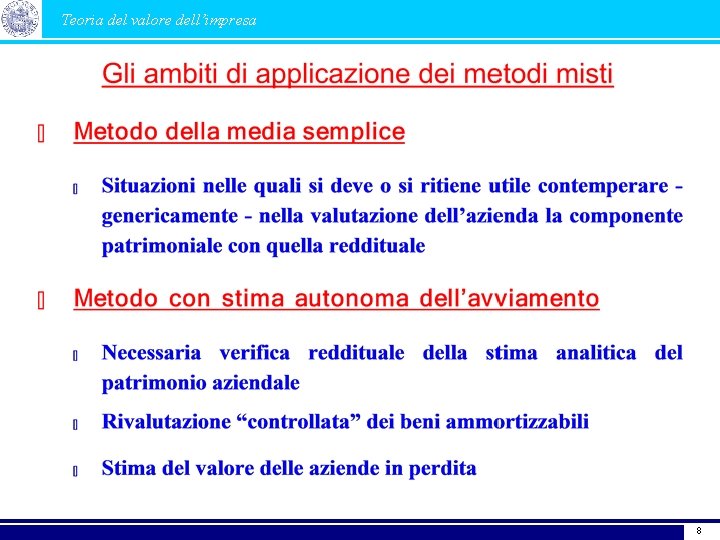 Teoria del valore dell'impresa

Gli ambiti di applicazione dei metodi misti

Metodo della media semplice

Situazioni nelle quali si deve o si ritiene utile contemperare - genericamente - nella valutazione dell'azienda la componente patrimoniale con quella reddituale

Metodo con stima autonoma dell'avviamento

Necessaria verifica reddituale della stima analitica del patrimonio aziendale

Rivalutazione "controllata" dei beni ammortizzabili

Stima del valore delle aziende in perdita

8